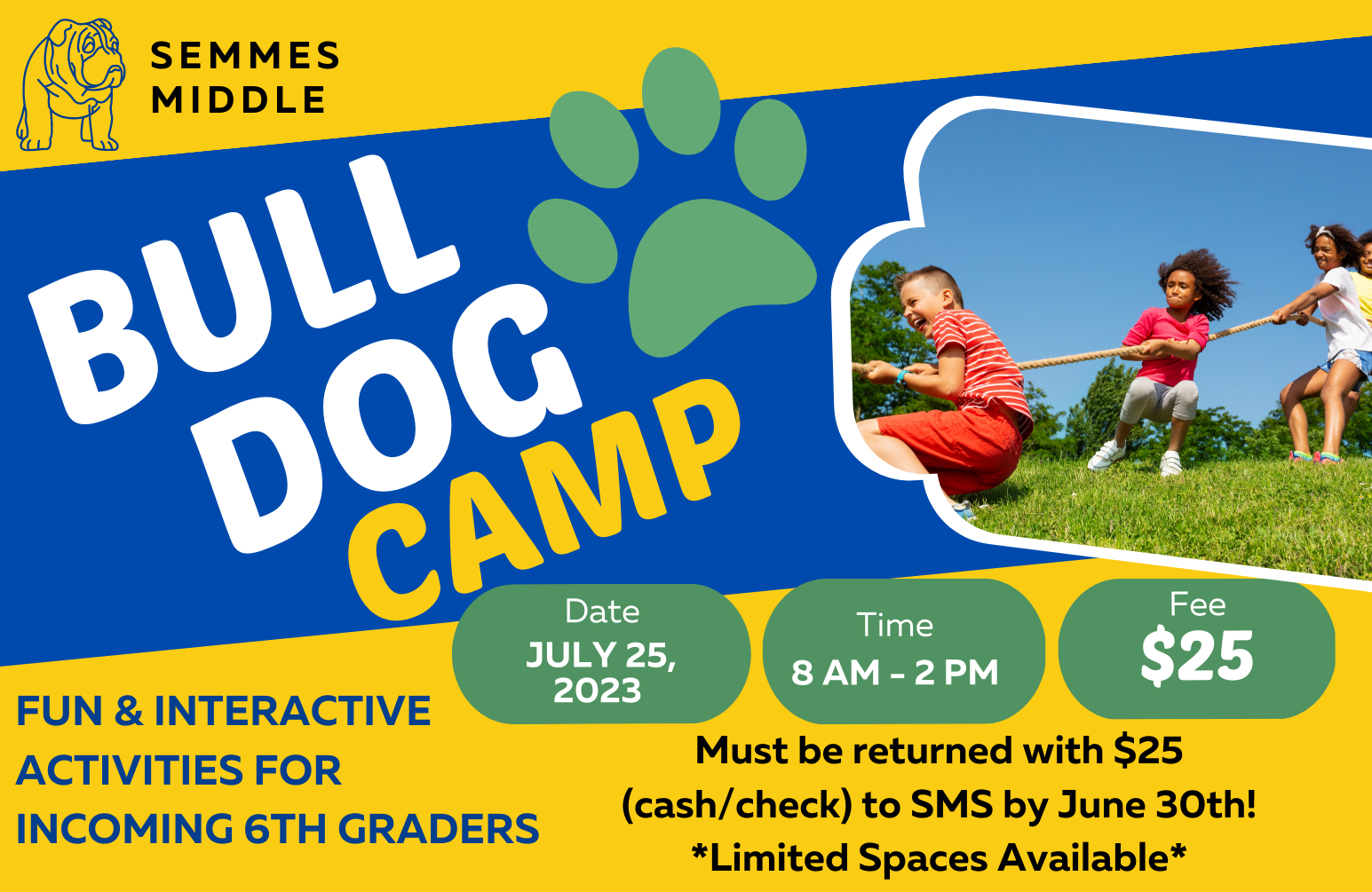 SEMMES MIDDLE

BULL DOG CAMP

Date
JULY 25, 2023

Time
8 AM - 2 PM

Fee
$25

FUN & INTERACTIVE ACTIVITIES FOR INCOMING 6TH GRADERS

Must be returned with $25 (cash/check) to SMS by June 30th!
*Limited Spaces Available*